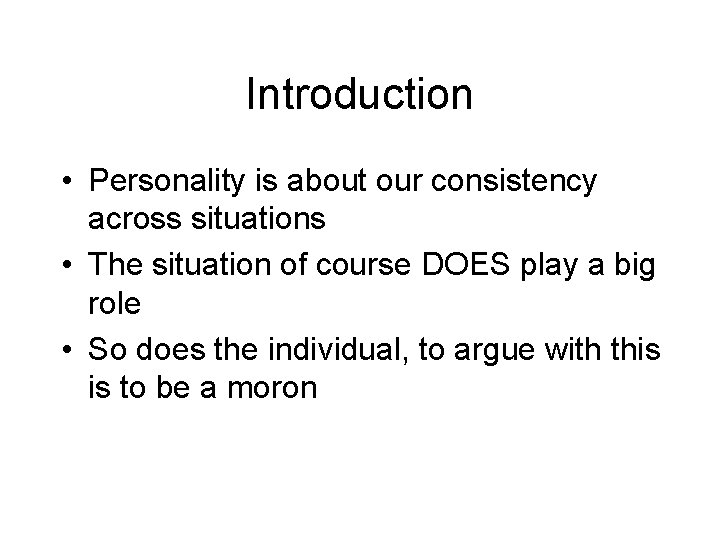 Introduction

• Personality is about our consistency across situations
• The situation of course DOES play a big role
• So does the individual, to argue with this is to be a moron